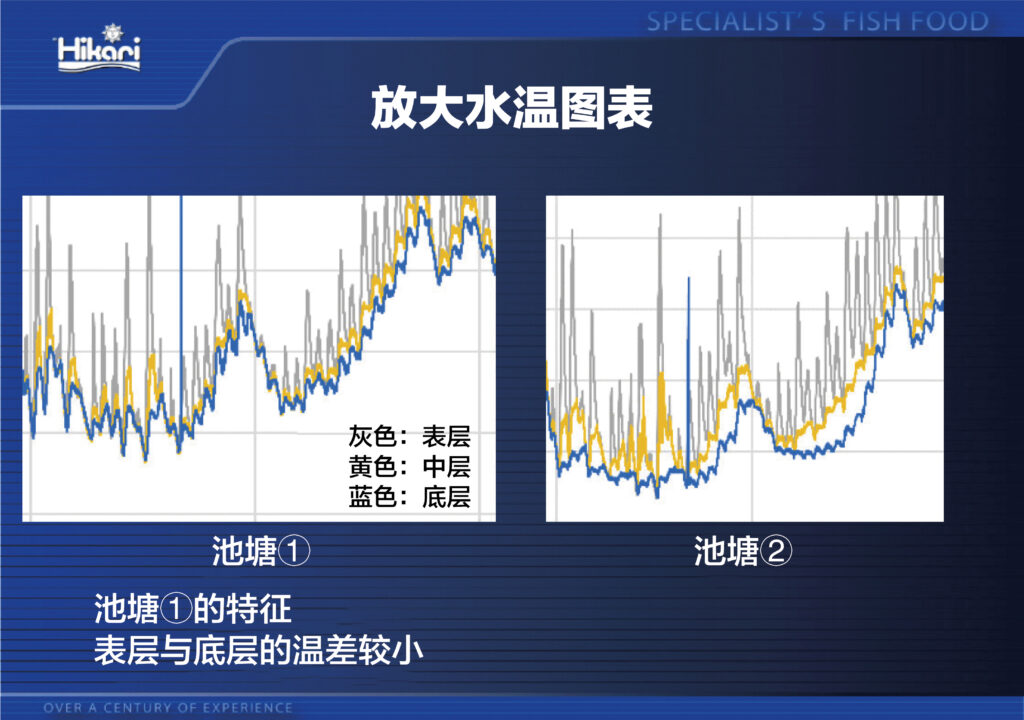 Hikari

SPECIALIST'S FISH FOOD

放大水温图表

灰色：表层
黄色：中层
蓝色：底层

池塘①

池塘②

池塘①的特征
表层与底层的温差较小

OVER A CENTURY OF EXPERIENCE